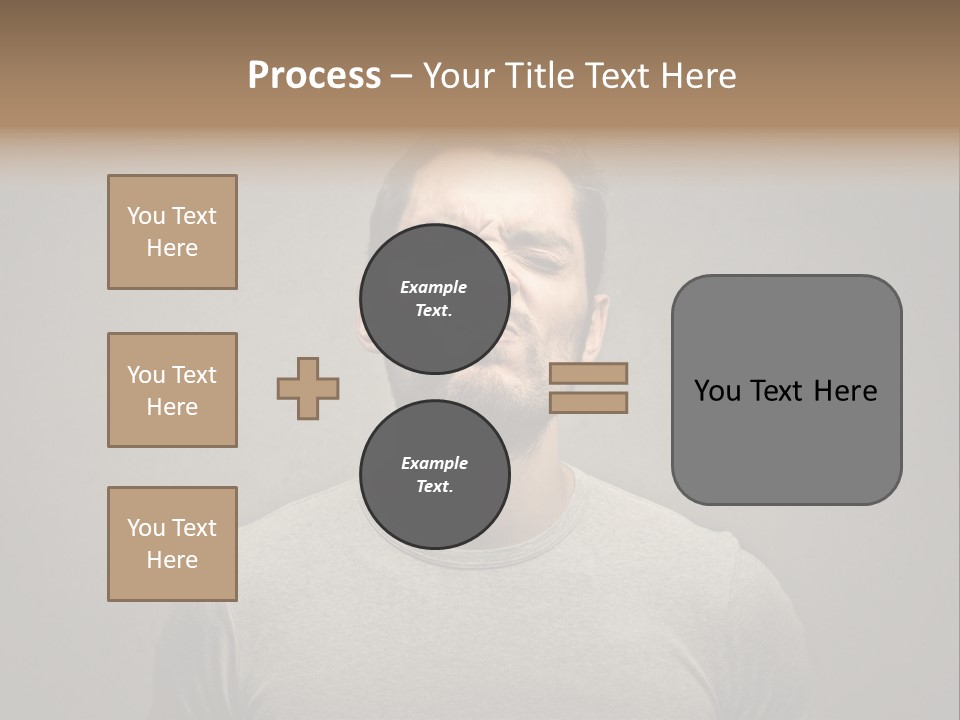 Process – Your Title Text Here

You Text Here

You Text Here

You Text Here

Example Text.

Example Text.

You Text Here